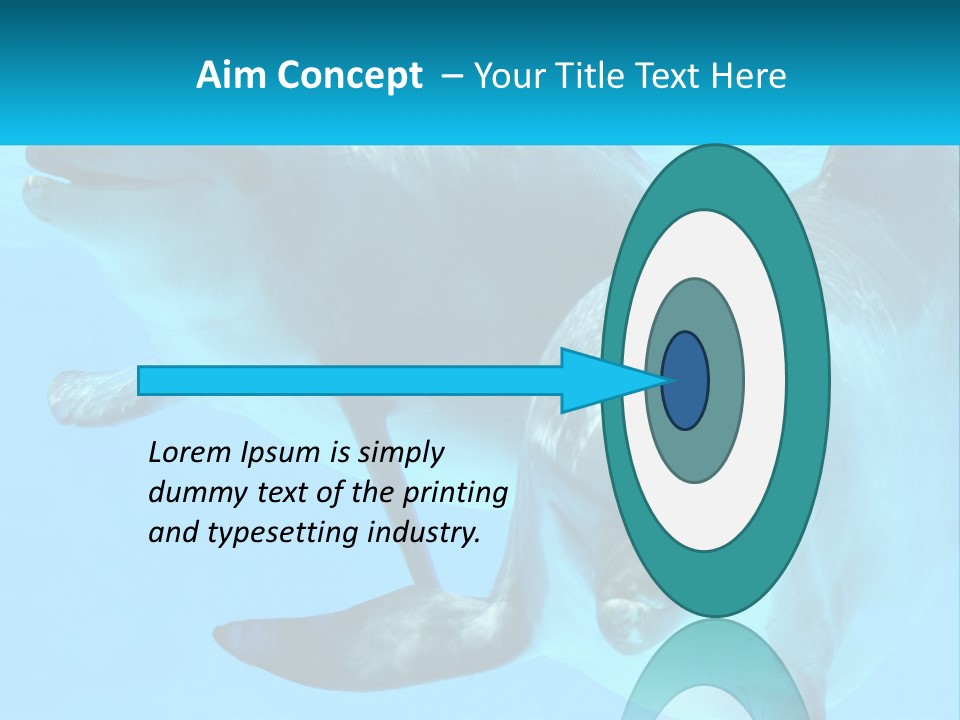 Aim Concept – Your Title Text Here

Lorem Ipsum is simply dummy text of the printing and typesetting industry.